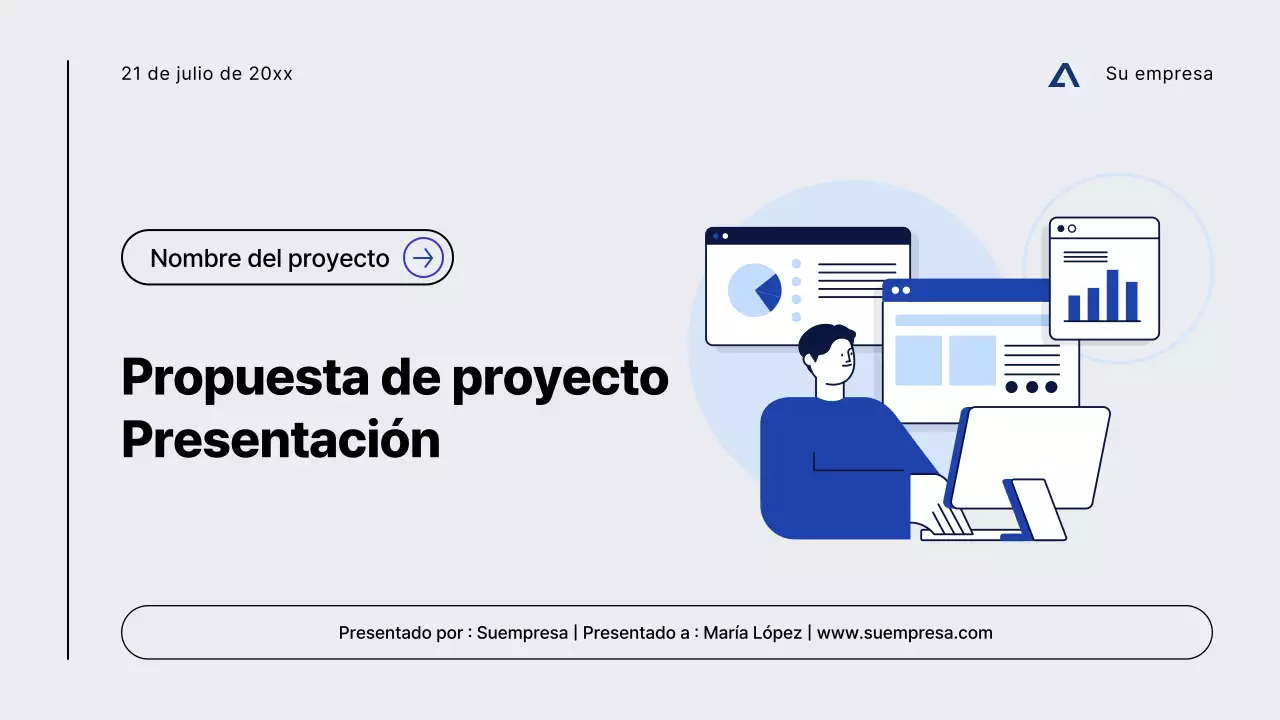 21 de julio de 20xx

Su empresa

Nombre del proyecto

Propuesta de proyecto
Presentación

Presentado por : Suempresa | Presentado a : María López | www.suempresa.com